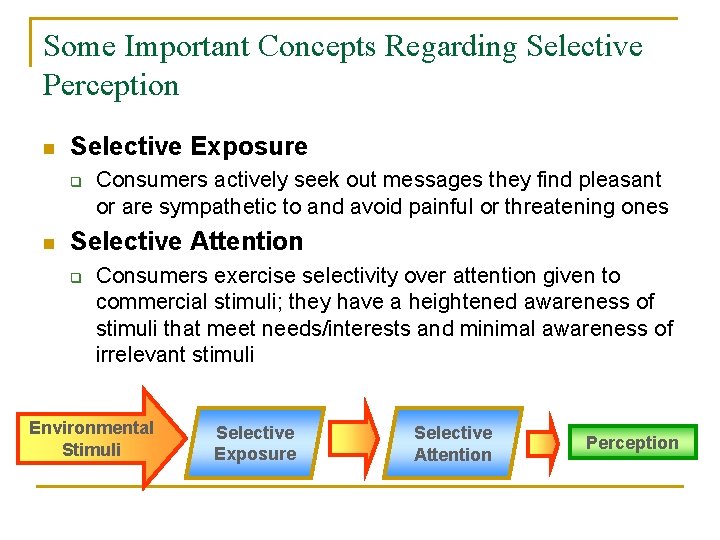 Some Important Concepts Regarding Selective Perception

Selective Exposure

Consumers actively seek out messages they find pleasant or are sympathetic to and avoid painful or threatening ones

Selective Attention

Consumers exercise selectivity over attention given to commercial stimuli; they have a heightened awareness of stimuli that meet needs/interests and minimal awareness of irrelevant stimuli

Environmental Stimuli

Selective Exposure

Selective Attention

Perception